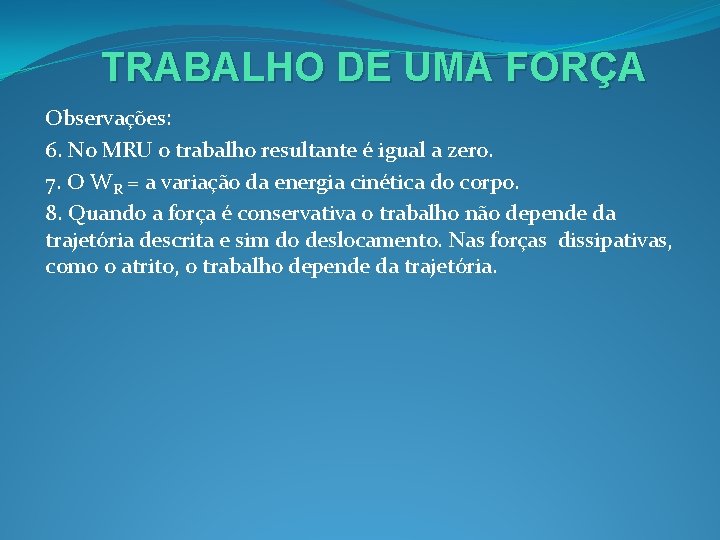 TRABALHO DE UMA FORÇA

Observações:

6. No MRU o trabalho resultante é igual a zero.

7. O $W_R$ = a variação da energia cinética do corpo.

8. Quando a força é conservativa o trabalho não depende da trajetória descrita e sim do deslocamento. Nas forças dissipativas, como o atrito, o trabalho depende da trajetória.